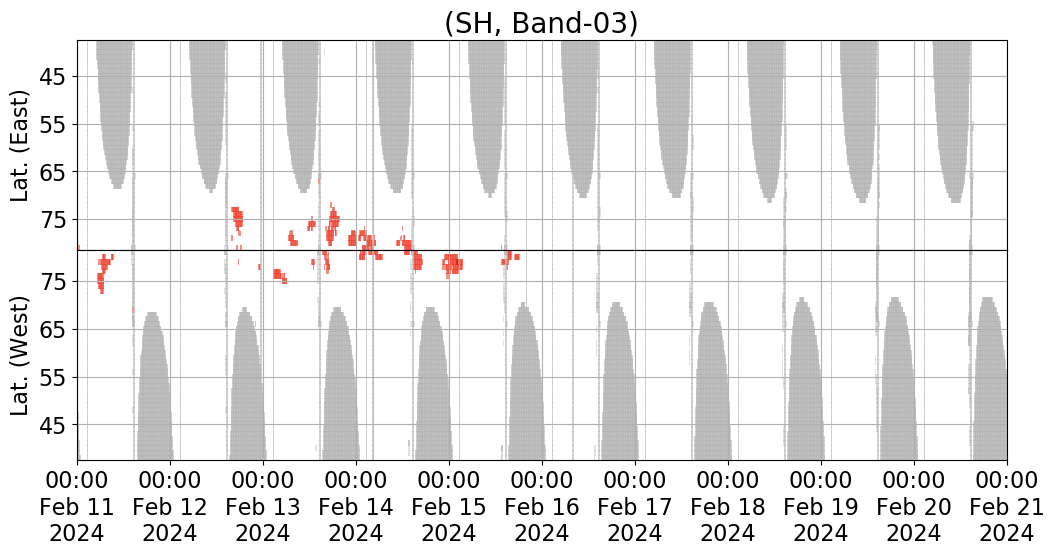 (SH, Band-03)

Lat. (East)

45
55
65
75

Lat. (West)

75
65
55
45

00:00 Feb 11 2024
00:00 Feb 12 2024
00:00 Feb 13 2024
00:00 Feb 14 2024
00:00 Feb 15 2024
00:00 Feb 16 2024
00:00 Feb 17 2024
00:00 Feb 18 2024
00:00 Feb 19 2024
00:00 Feb 20 2024
00:00 Feb 21 2024